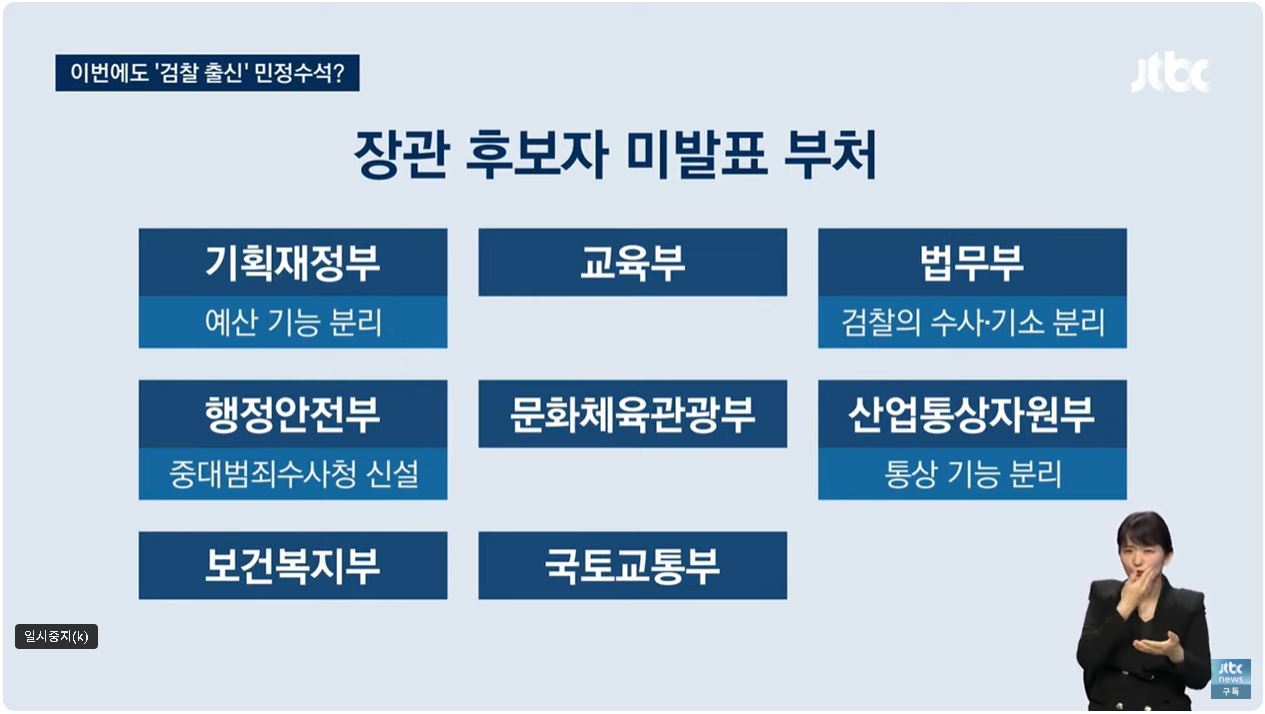 이번에도 '검찰 출신' 민정수석?

jtbc

장관 후보자 미발표 부처

기획재정부
예산 기능 분리

교육부

법무부
검찰의 수사·기소 분리

행정안전부
중대범죄수사청 신설

문화체육관광부

산업통상자원부
통상 기능 분리

보건복지부

국토교통부

일시중지(k)

jtbc news
구독